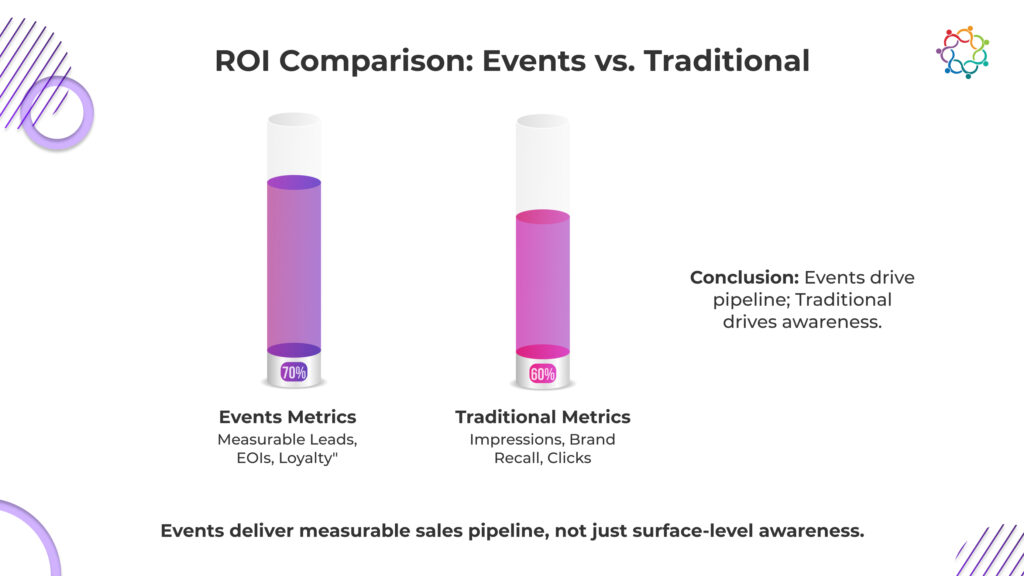 ROI Comparison: Events vs. Traditional

70%

Events Metrics
Measurable Leads, EOIs, Loyalty"

60%

Traditional Metrics
Impressions, Brand Recall, Clicks

Conclusion: Events drive pipeline; Traditional drives awareness.

Events deliver measurable sales pipeline, not just surface-level awareness.